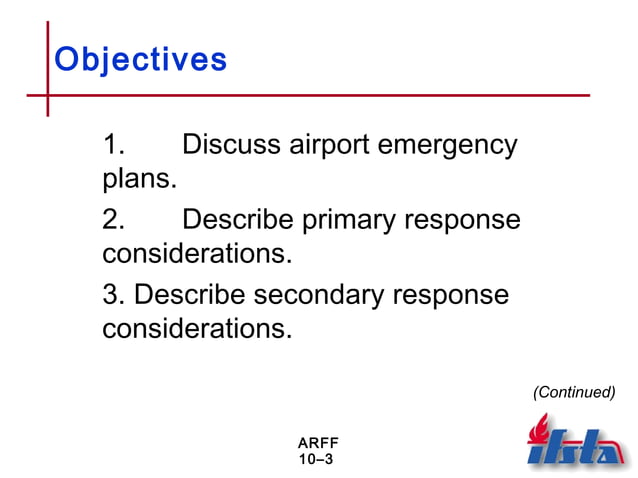 Objectives

1. Discuss airport emergency plans.

2. Describe primary response considerations.

3. Describe secondary response considerations.

(Continued)

ARFF
10–3

ifsta